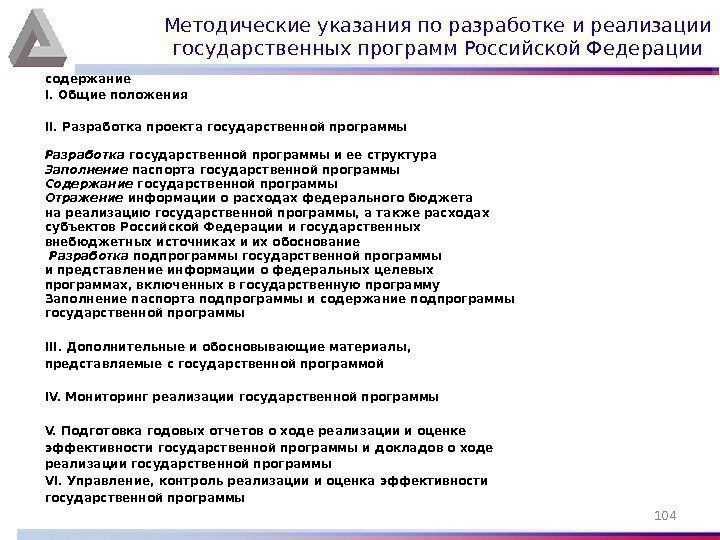 Методические указания по разработке и реализации государственных программ Российской Федерации

содержание
I. Общие положения

II. Разработка проекта государственной программы

Разработка государственной программы и ее структура
Заполнение паспорта государственной программы
Содержание государственной программы
Отражение информации о расходах федерального бюджета на реализацию государственной программы, а также расходах субъектов Российской Федерации и государственных внебюджетных источниках и их обоснование
Разработка подпрограммы государственной программы и представление информации о федеральных целевых программах, включенных в государственную программу
Заполнение паспорта подпрограммы и содержание подпрограммы государственной программы

III. Дополнительные и обосновывающие материалы, представляемые с государственной программой

IV. Мониторинг реализации государственной программы

V. Подготовка годовых отчетов о ходе реализации и оценке эффективности государственной программы и докладов о ходе реализации государственной программы
VI. Управление, контроль реализации и оценка эффективности государственной программы

104